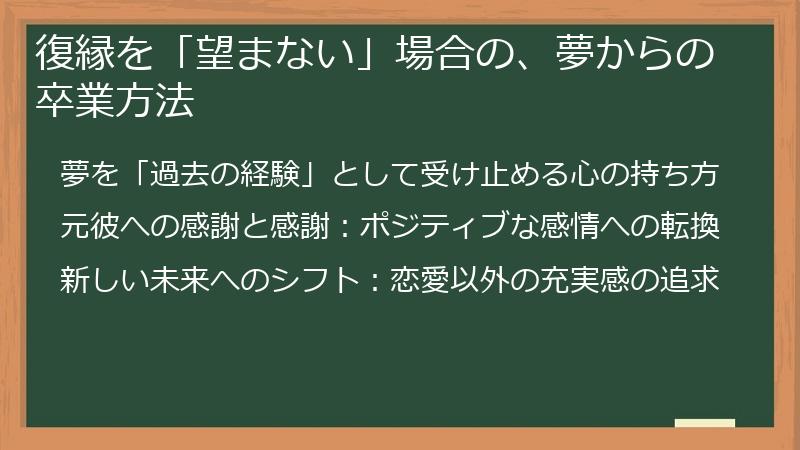 復縁を「望まない」場合の、夢からの卒業方法

夢を「過去の経験」として受け止める心の持ち方

元彼への感謝と感謝：ポジティブな感情への転換

新しい未来へのシフト：恋愛以外の充実感の追求